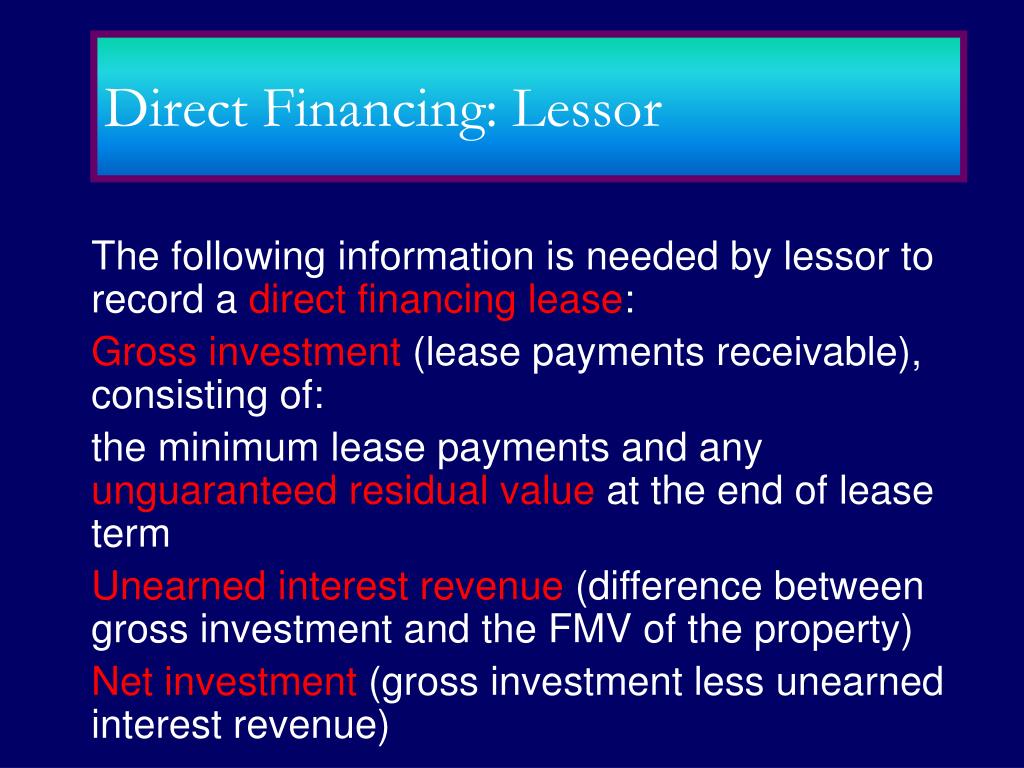 Direct Financing: Lessor

The following information is needed by lessor to record a direct financing lease:

Gross investment (lease payments receivable), consisting of:

the minimum lease payments and any unguaranteed residual value at the end of lease term

Unearned interest revenue (difference between gross investment and the FMV of the property)

Net investment (gross investment less unearned interest revenue)